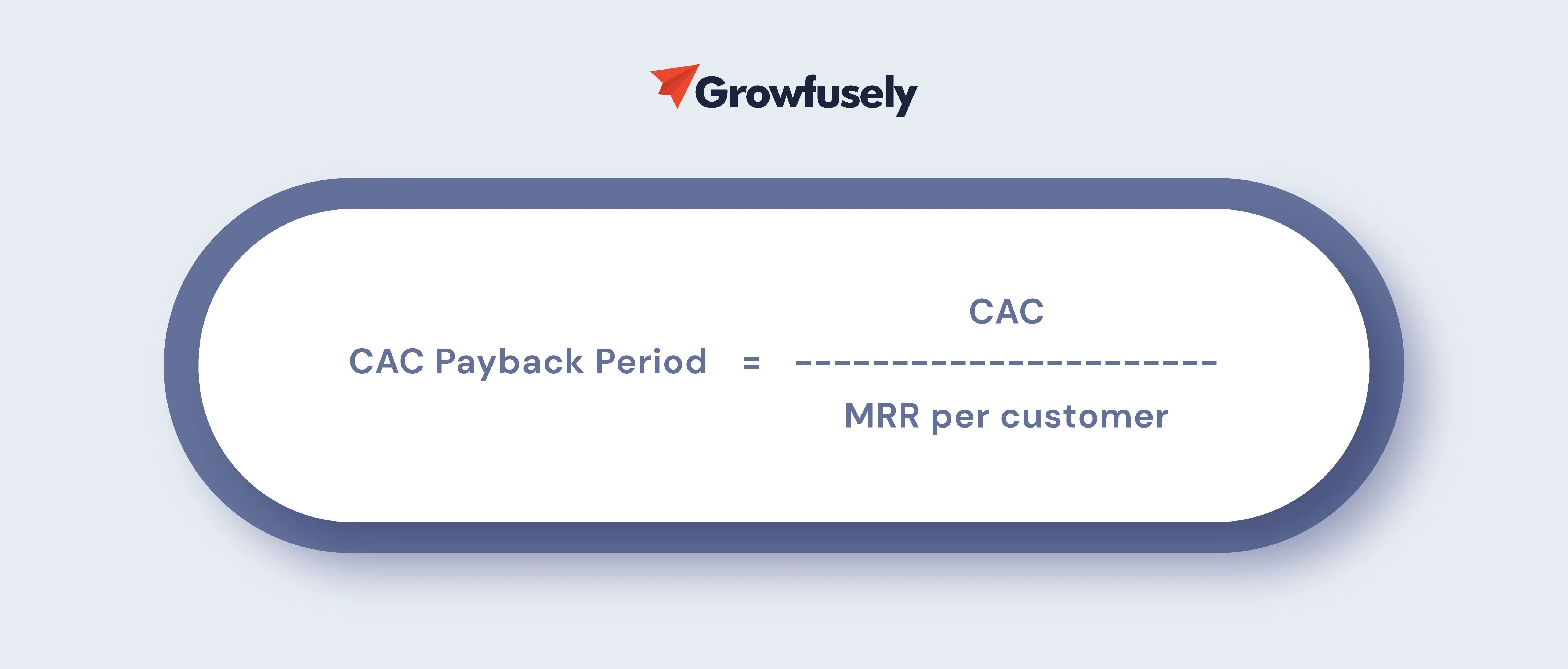 Growfusely

$\text{CAC Payback Period} = \frac{\text{CAC}}{\text{MRR per customer}}$